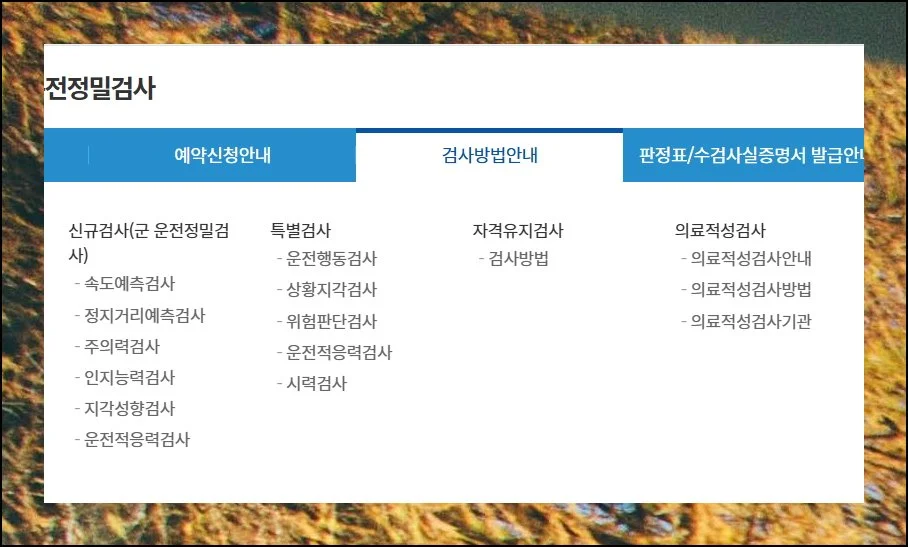 전정밀검사

예약신청안내
검사방법안내
판정표/수검사실증명서 발급안

신규검사(군 운전정밀검사)
- 속도예측검사
- 정지거리예측검사
- 주의력검사
- 인지능력검사
- 지각성향검사
- 운전적응력검사

특별검사
- 운전행동검사
- 상황지각검사
- 위험판단검사
- 운전적응력검사
- 시력검사

자격유지검사
- 검사방법

의료적성검사
- 의료적성검사안내
- 의료적성검사방법
- 의료적성검사기관